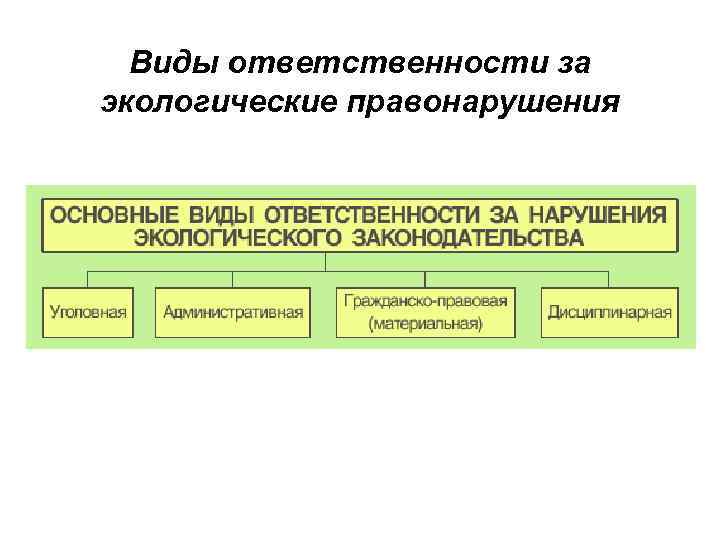 Виды ответственности за экологические правонарушения

ОСНОВНЫЕ ВИДЫ ОТВЕТСТВЕННОСТИ ЗА НАРУШЕНИЯ ЭКОЛОГИЧЕСКОГО ЗАКОНОДАТЕЛЬСТВА

Уголовная

Административная

Гражданско-правовая (материальная)

Дисциплинарная